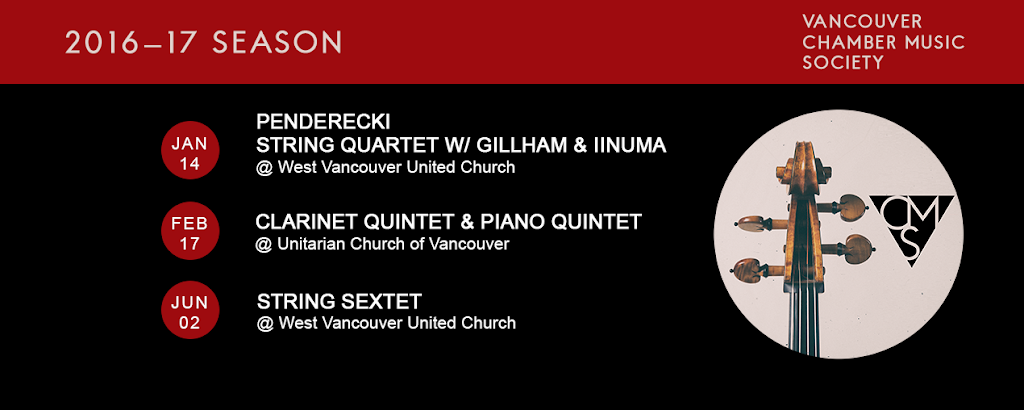 2016–17 SEASON

VANCOUVER CHAMBER MUSIC SOCIETY

JAN 14

PENDERECKI
STRING QUARTET W/ GILLHAM & IINUMA
@ West Vancouver United Church

FEB 17

CLARINET QUINTET & PIANO QUINTET
@ Unitarian Church of Vancouver

JUN 02

STRING SEXTET
@ West Vancouver United Church

VCMS